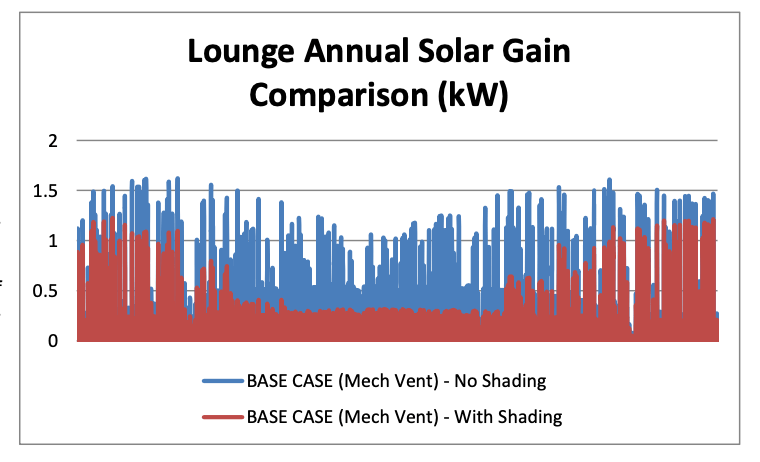 Lounge Annual Solar Gain Comparison (kW)

2
1.5
1
0.5
0

BASE CASE (Mech Vent) - No Shading
BASE CASE (Mech Vent) - With Shading